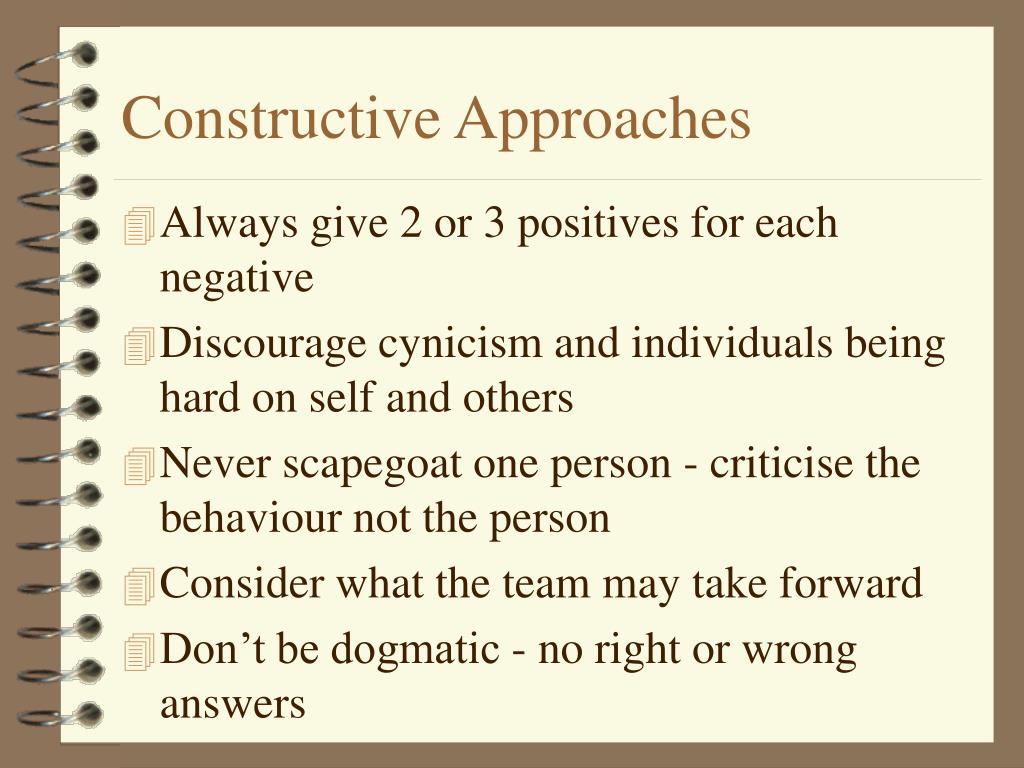 Constructive Approaches

Always give 2 or 3 positives for each negative

Discourage cynicism and individuals being hard on self and others

Never scapegoat one person - criticise the behaviour not the person

Consider what the team may take forward

Don’t be dogmatic - no right or wrong answers